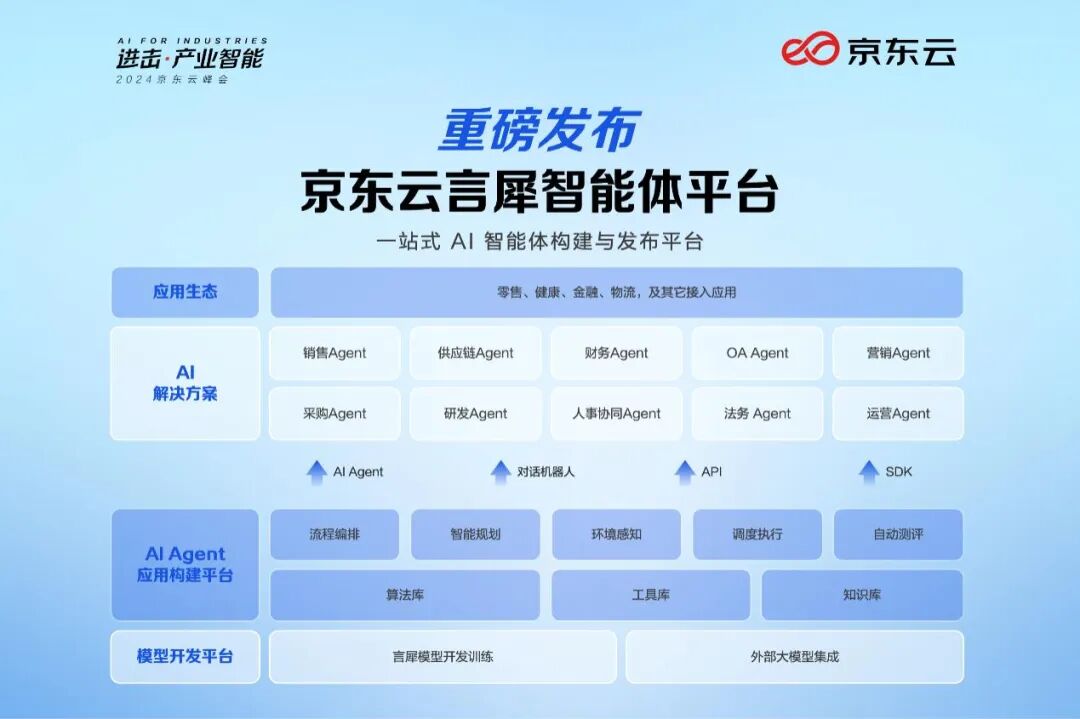 AI FOR INDUSTRIES
进击·产业智能
2024京东云峰会

京东云

重磅发布
京东云言犀智能体平台
一站式 AI 智能体构建与发布平台

应用生态
零售、健康、金融、物流，及其它接入应用

AI
解决方案

销售Agent
供应链Agent
财务Agent
OA Agent
营销Agent
采购Agent
研发Agent
人事协同Agent
法务 Agent
运营Agent

AI Agent
对话机器人
API
SDK

AI Agent
应用构建平台

流程编排
智能规划
环境感知
调度执行
自动测评
算法库
工具库
知识库

模型开发平台
言犀模型开发训练
外部大模型集成